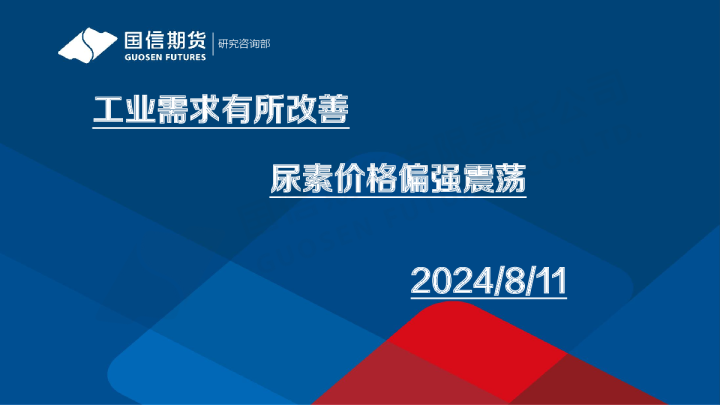 国信期货
GUOSEN FUTURES
研究咨询部

工业需求有所改善

尿素价格偏强震荡

2024/8/11